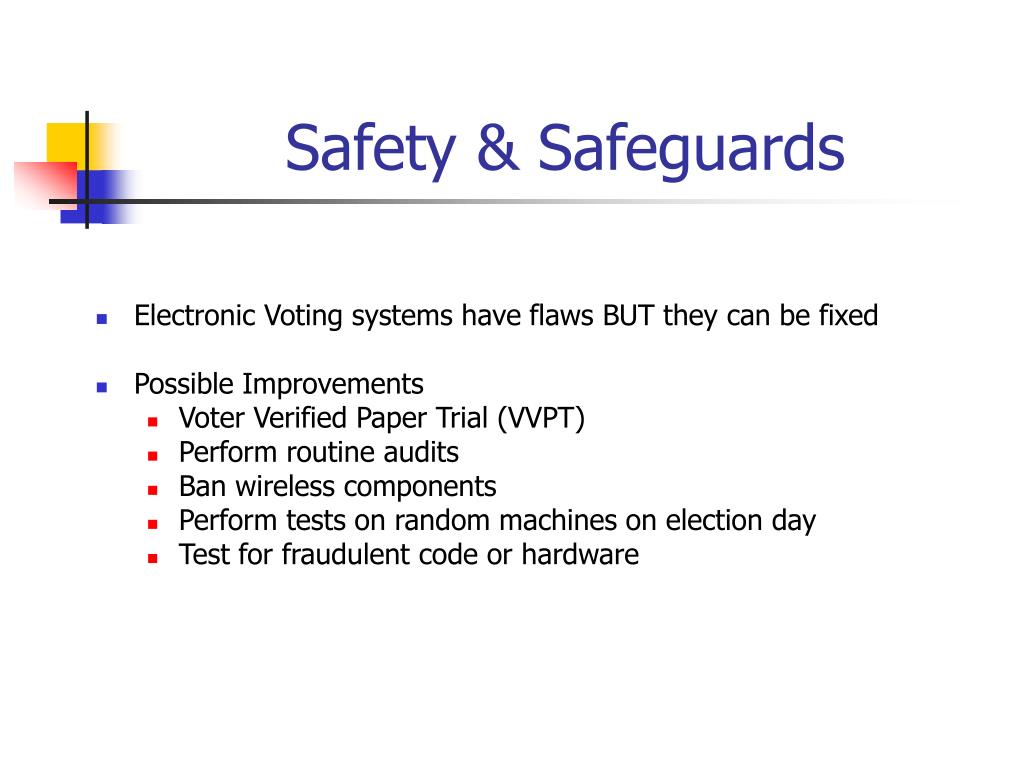 Safety & Safeguards

- Electronic Voting systems have flaws BUT they can be fixed
- Possible Improvements
  - Voter Verified Paper Trial (VVPT)
  - Perform routine audits
  - Ban wireless components
  - Perform tests on random machines on election day
  - Test for fraudulent code or hardware